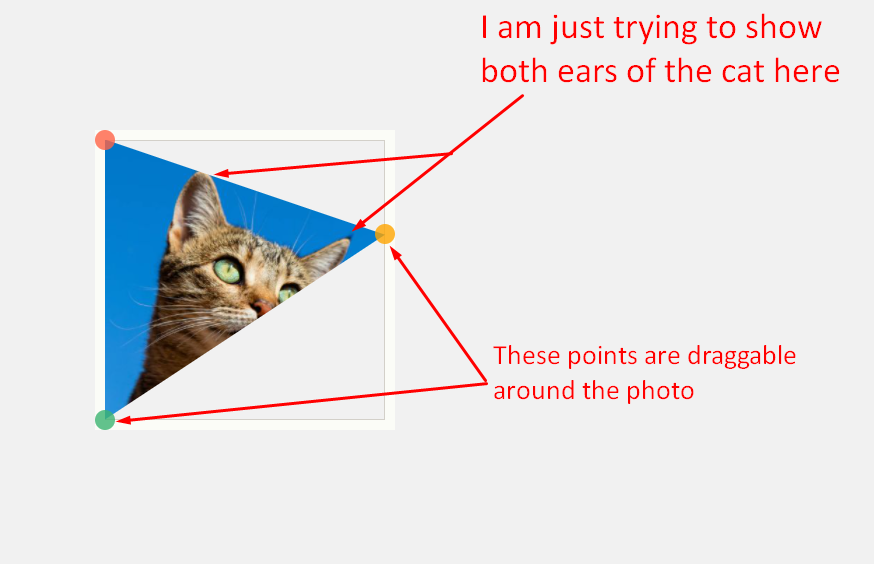 I am just trying to show both ears of the cat here

These points are draggable around the photo